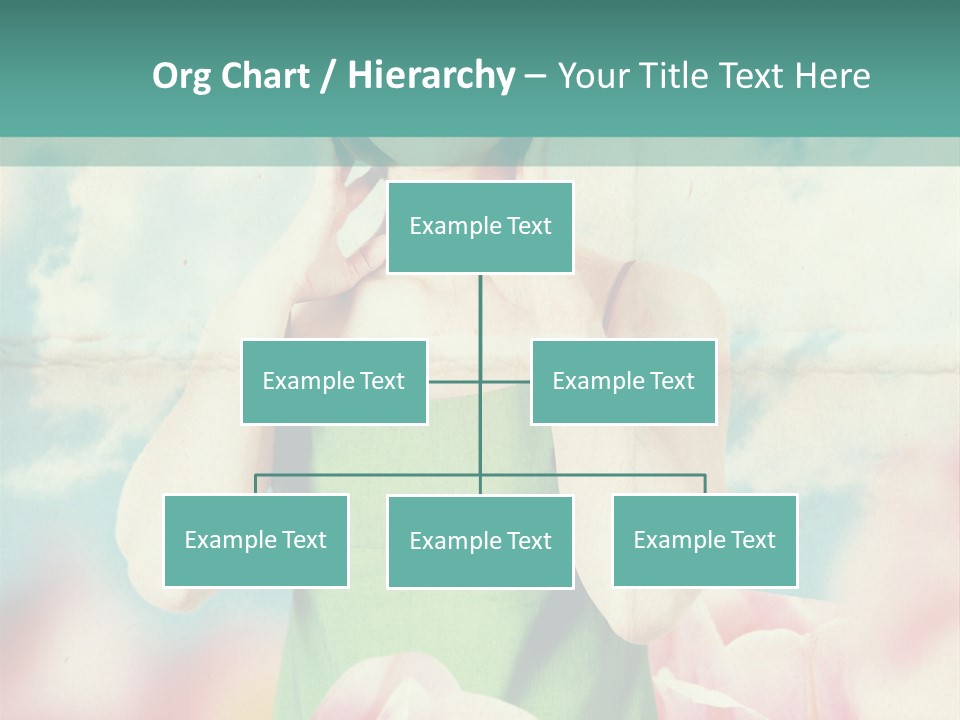 Org Chart / Hierarchy – Your Title Text Here

Example Text

Example Text

Example Text

Example Text

Example Text

Example Text